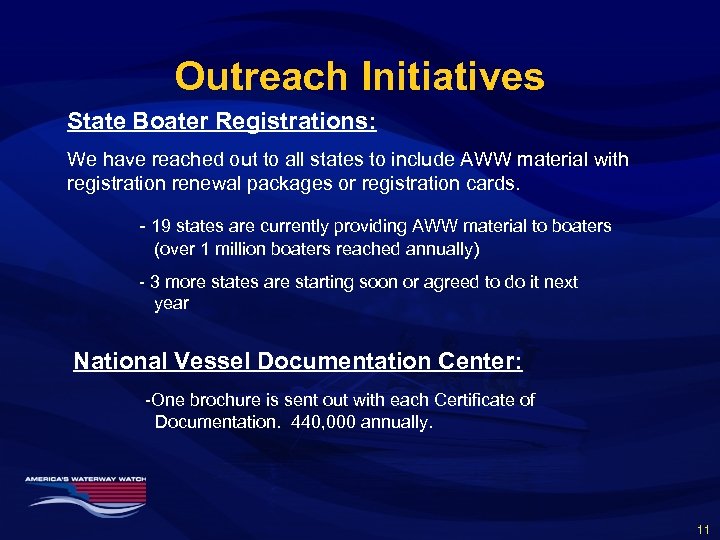 Outreach Initiatives

State Boater Registrations:

We have reached out to all states to include AWW material with registration renewal packages or registration cards.

- 19 states are currently providing AWW material to boaters (over 1 million boaters reached annually)

- 3 more states are starting soon or agreed to do it next year

National Vessel Documentation Center:

-One brochure is sent out with each Certificate of Documentation. 440,000 annually.

AMERICA'S WATERWAY WATCH

11